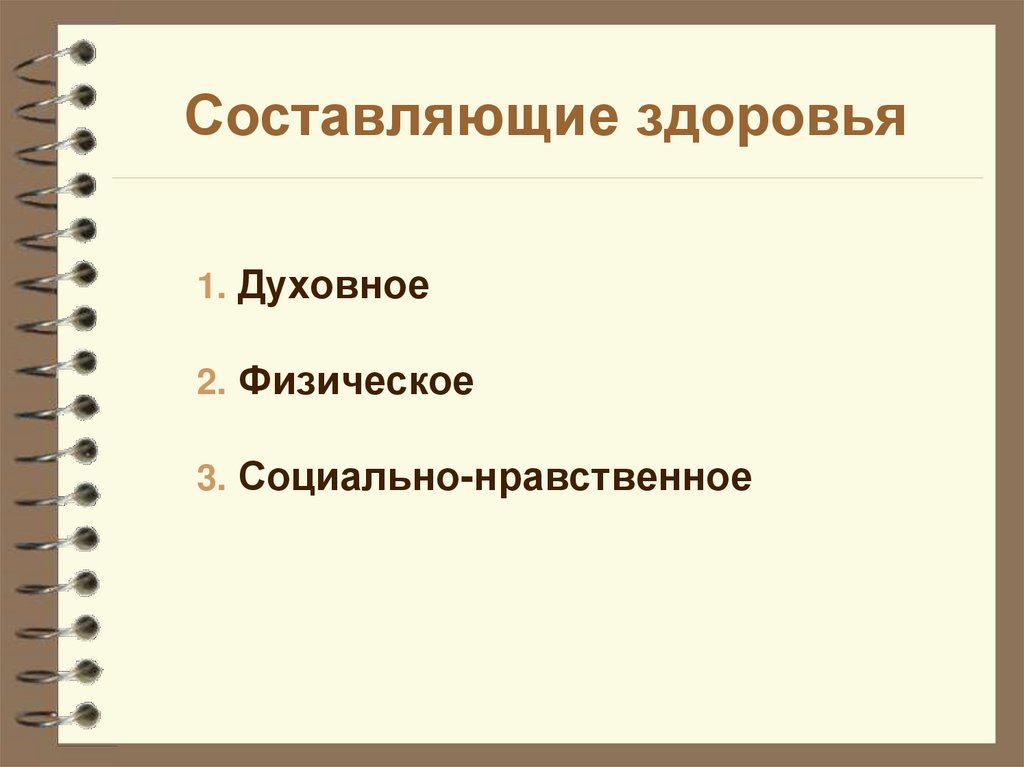 Составляющие здоровья

1. Духовное

2. Физическое

3. Социально-нравственное